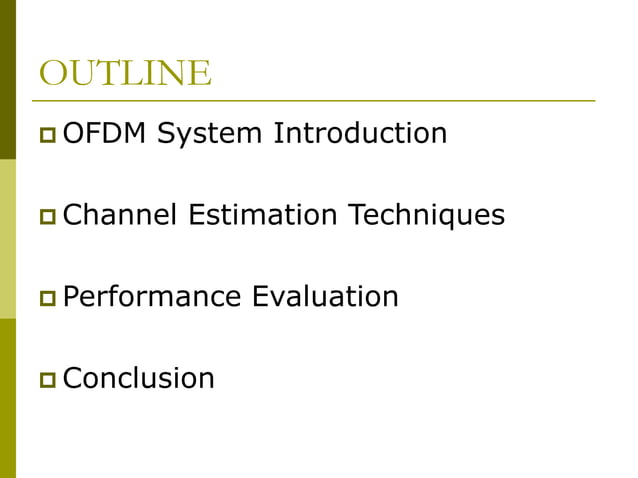 OUTLINE

OFDM System Introduction

Channel Estimation Techniques

Performance Evaluation

Conclusion